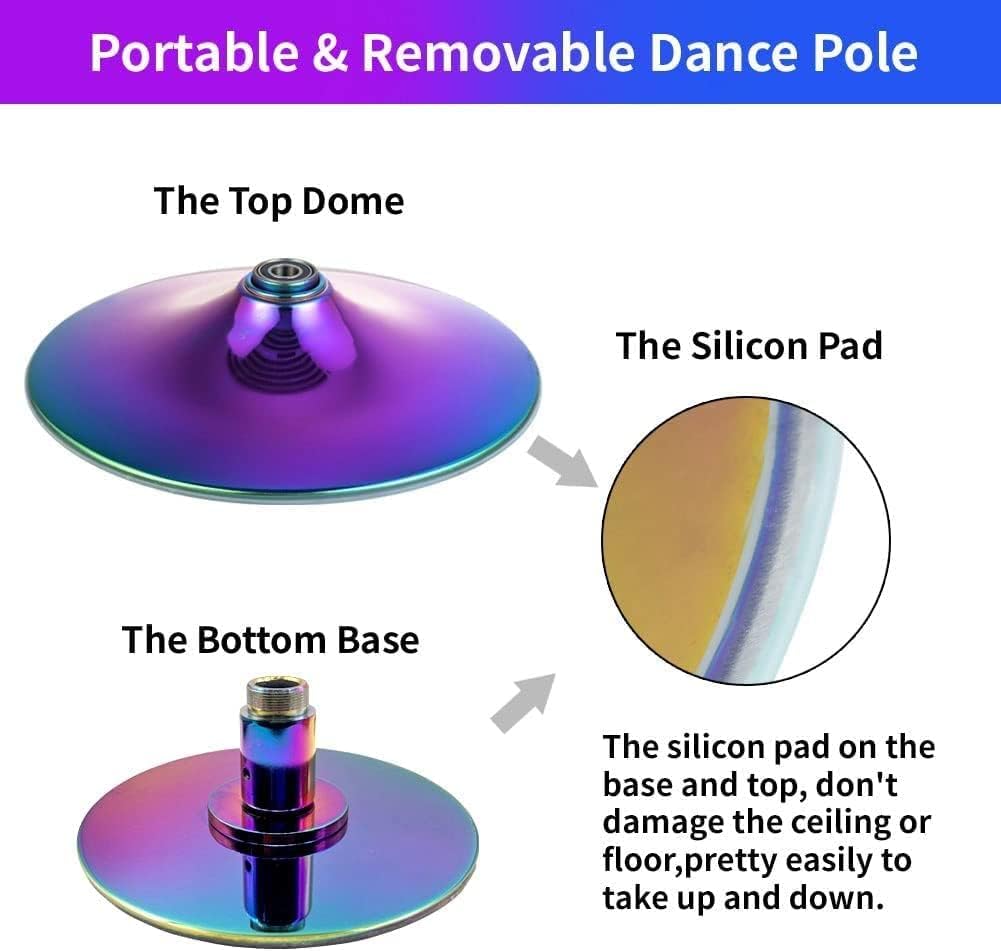 Portable & Removable Dance Pole

The Top Dome

The Silicon Pad

The Bottom Base

The silicon pad on the base and top, don't damage the ceiling or floor,pretty easily to take up and down.